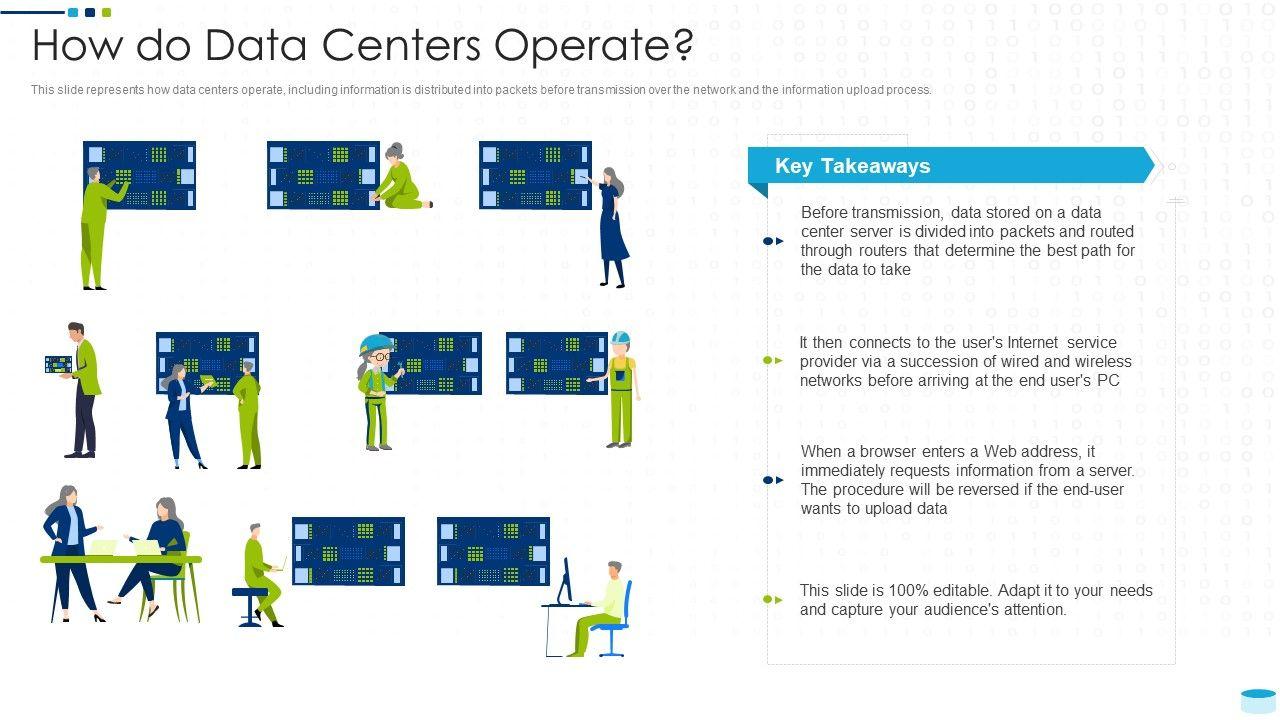 How do Data Centers Operate?

This slide represents how data centers operate, including information is distributed into packets before transmission over the network and the information upload process.

Key Takeaways

Before transmission, data stored on a data center server is divided into packets and routed through routers that determine the best path for the data to take

It then connects to the user's Internet service provider via a succession of wired and wireless networks before arriving at the end user's PC

When a browser enters a Web address, it immediately requests information from a server. The procedure will be reversed if the end-user wants to upload data

This slide is 100% editable. Adapt it to your needs and capture your audience's attention.